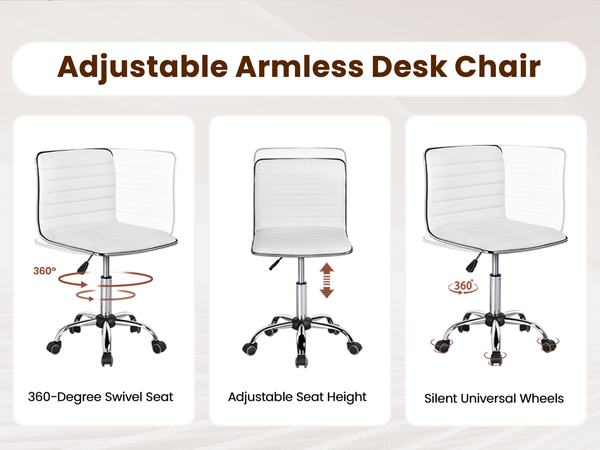 Adjustable Armless Desk Chair

360°

360-Degree Swivel Seat

Adjustable Seat Height

360°

Silent Universal Wheels